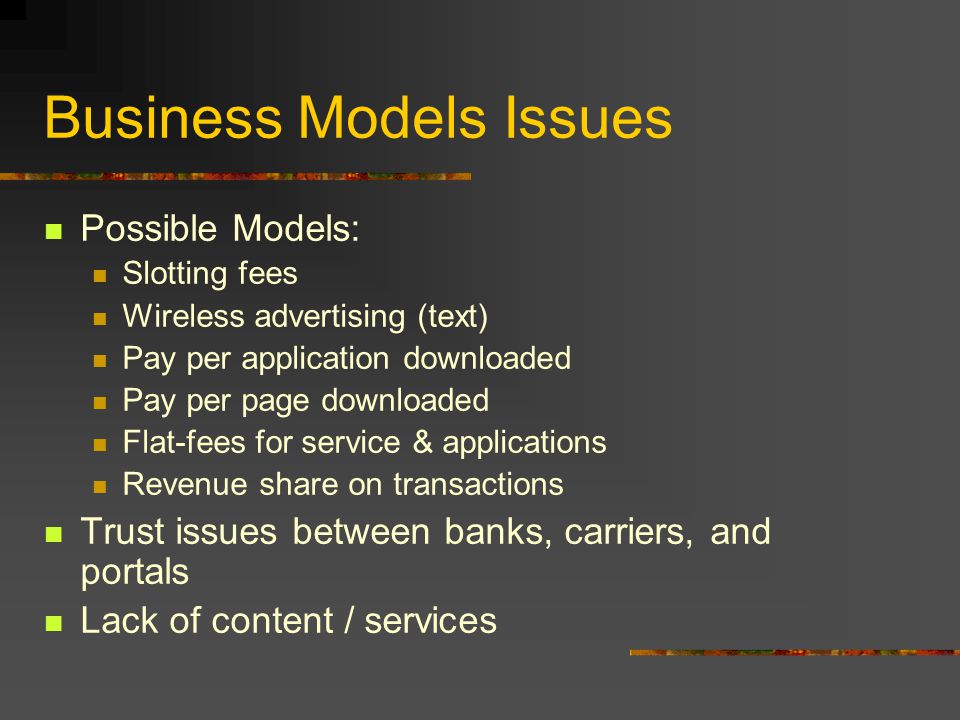 Business Models Issues

- Possible Models:
  - Slotting fees
  - Wireless advertising (text)
  - Pay per application downloaded
  - Pay per page downloaded
  - Flat-fees for service & applications
  - Revenue share on transactions
- Trust issues between banks, carriers, and portals
- Lack of content / services